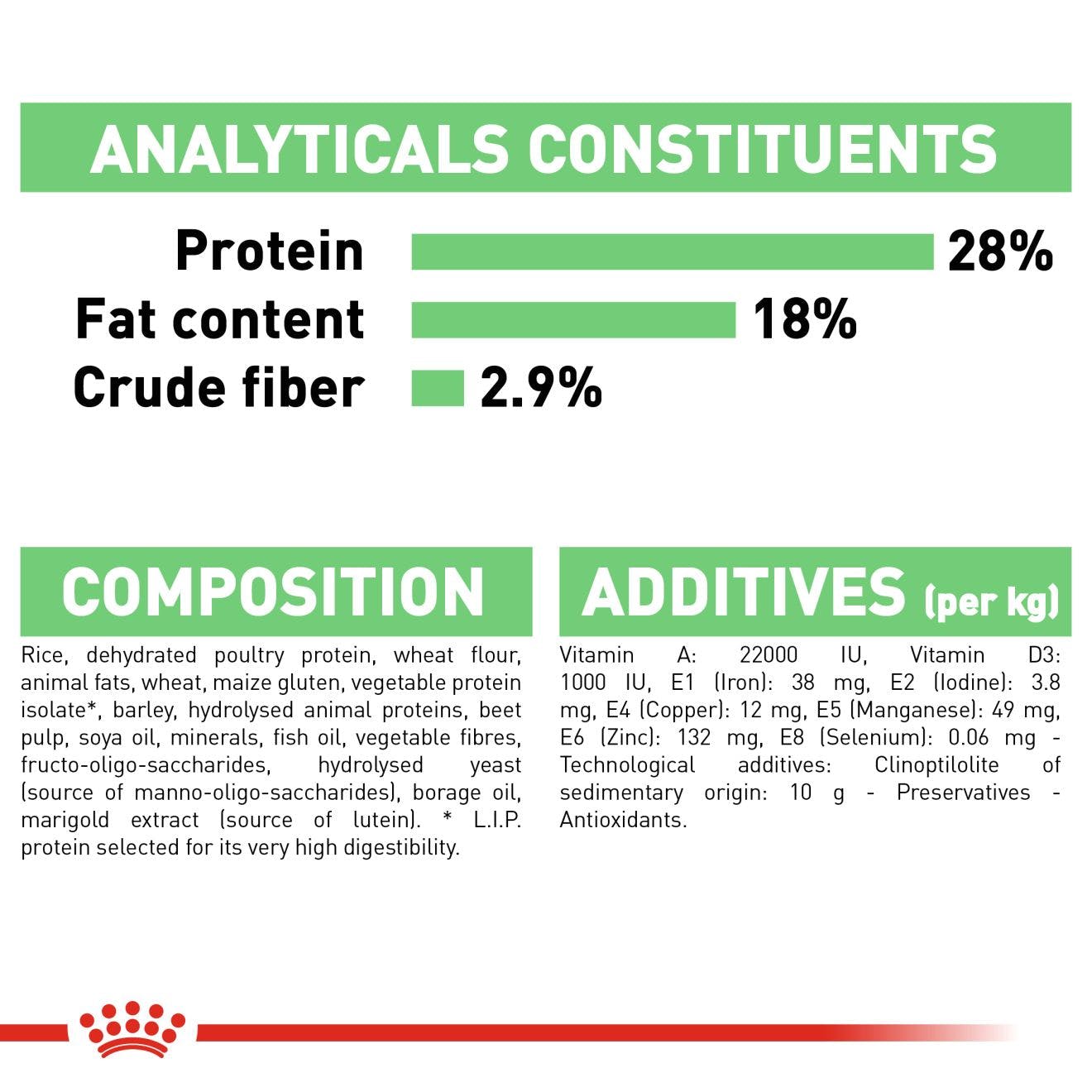 ANALYTICALS CONSTITUENTS

Protein 28%
Fat content 18%
Crude fiber 2.9%

COMPOSITION

Rice, dehydrated poultry protein, wheat flour, animal fats, wheat, maize gluten, vegetable protein isolate*, barley, hydrolysed animal proteins, beet pulp, soya oil, minerals, fish oil, vegetable fibres, fructo-oligo-saccharides, hydrolysed yeast (source of manno-oligo-saccharides), borage oil, marigold extract (source of lutein). * L.I.P. protein selected for its very high digestibility.

ADDITIVES (per kg)

Vitamin A: 22000 IU, Vitamin D3: 1000 IU, E1 (Iron): 38 mg, E2 (Iodine): 3.8 mg, E4 (Copper): 12 mg, E5 (Manganese): 49 mg, E6 (Zinc): 132 mg, E8 (Selenium): 0.06 mg - Technological additives: Clinoptilolite of sedimentary origin: 10 g - Preservatives - Antioxidants.